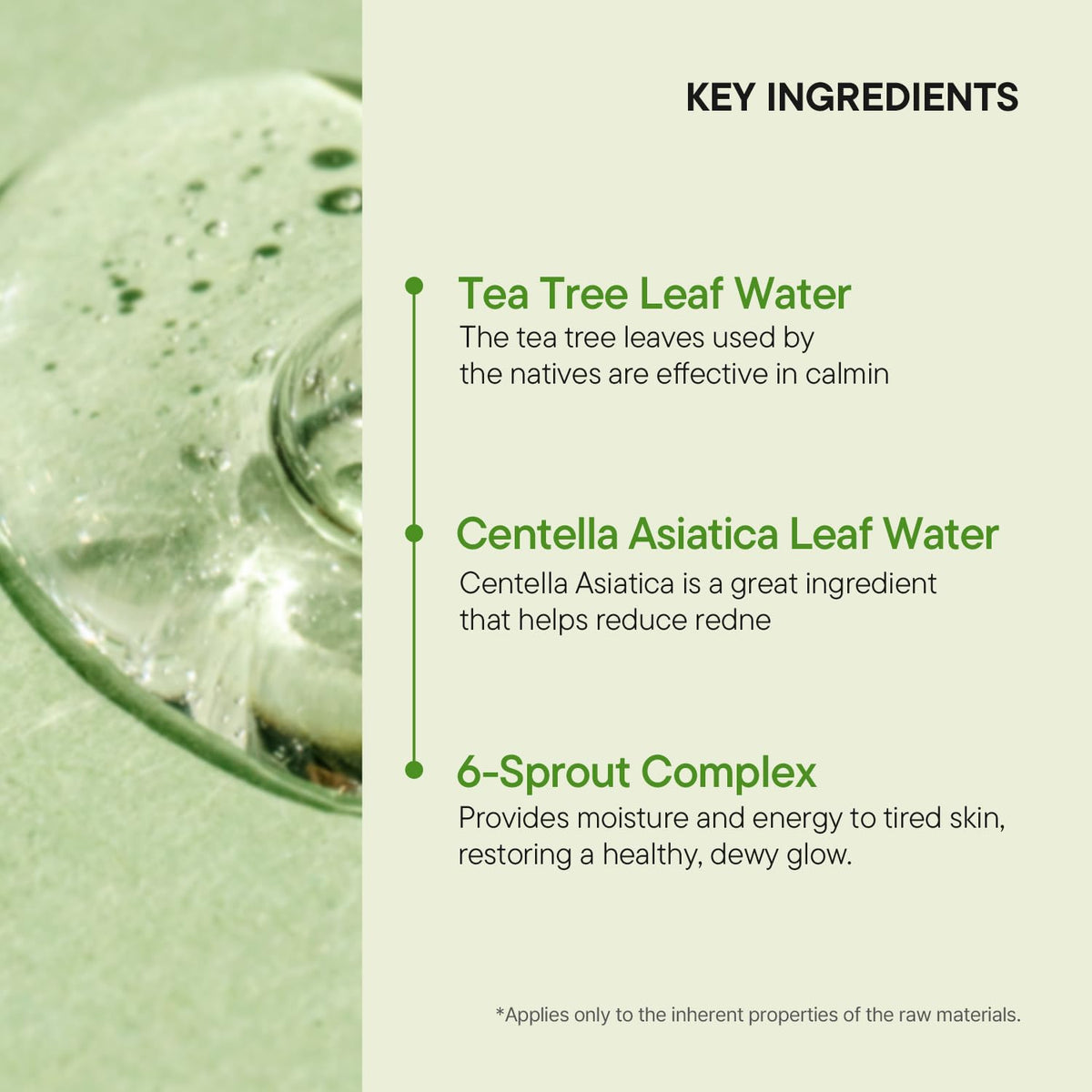 KEY INGREDIENTS

Tea Tree Leaf Water
The tea tree leaves used by the natives are effective in calmin

Centella Asiatica Leaf Water
Centella Asiatica is a great ingredient that helps reduce redne

6-Sprout Complex
Provides moisture and energy to tired skin, restoring a healthy, dewy glow.

*Applies only to the inherent properties of the raw materials.